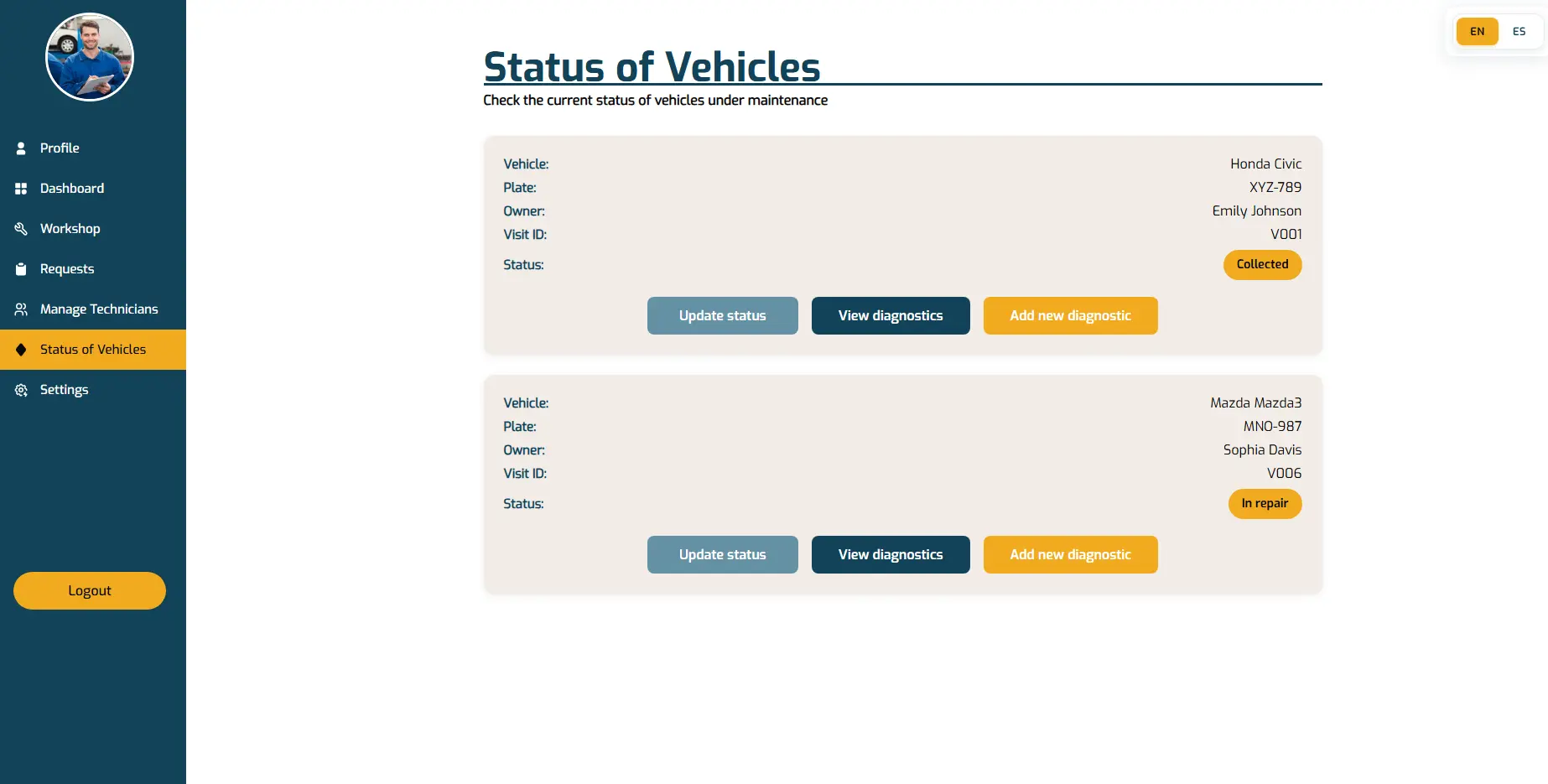 Profile
Dashboard
Workshop
Requests
Manage Technicians
Status of Vehicles
Settings

Logout

EN ES

Status of Vehicles

Check the current status of vehicles under maintenance

Vehicle: Honda Civic
Plate: XYZ-789
Owner: Emily Johnson
Visit ID: V001
Status: Collected

Update status View diagnostics Add new diagnostic

Vehicle: Mazda Mazda3
Plate: MNO-987
Owner: Sophia Davis
Visit ID: V006
Status: In repair

Update status View diagnostics Add new diagnostic